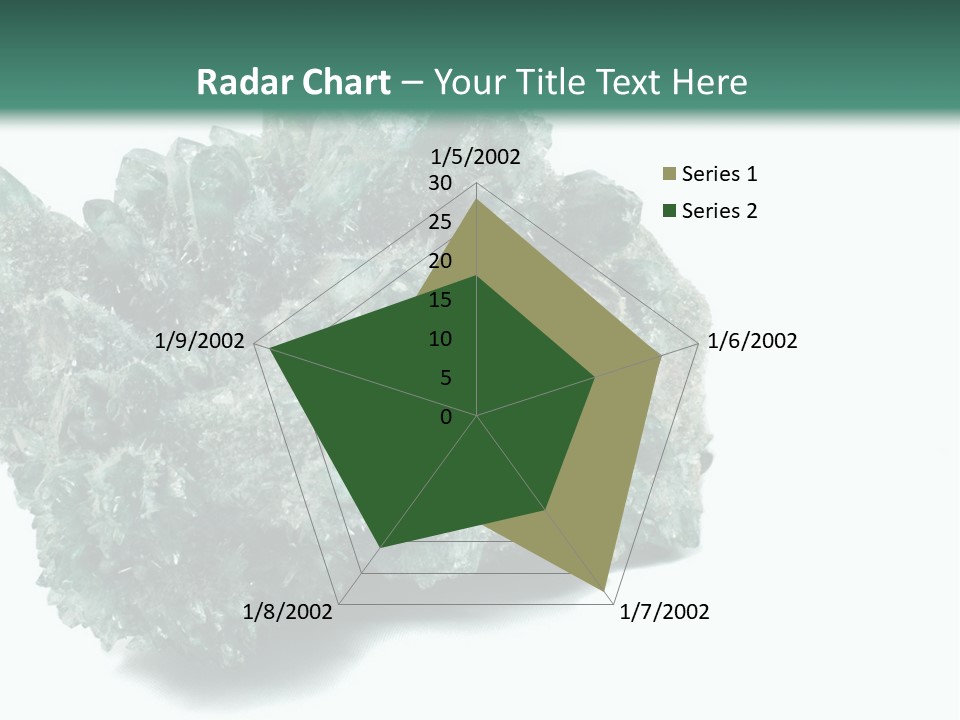 Radar Chart – Your Title Text Here

1/5/2002
30
25
20
15
10
5
0
1/6/2002
1/7/2002
1/8/2002
1/9/2002

Series 1
Series 2